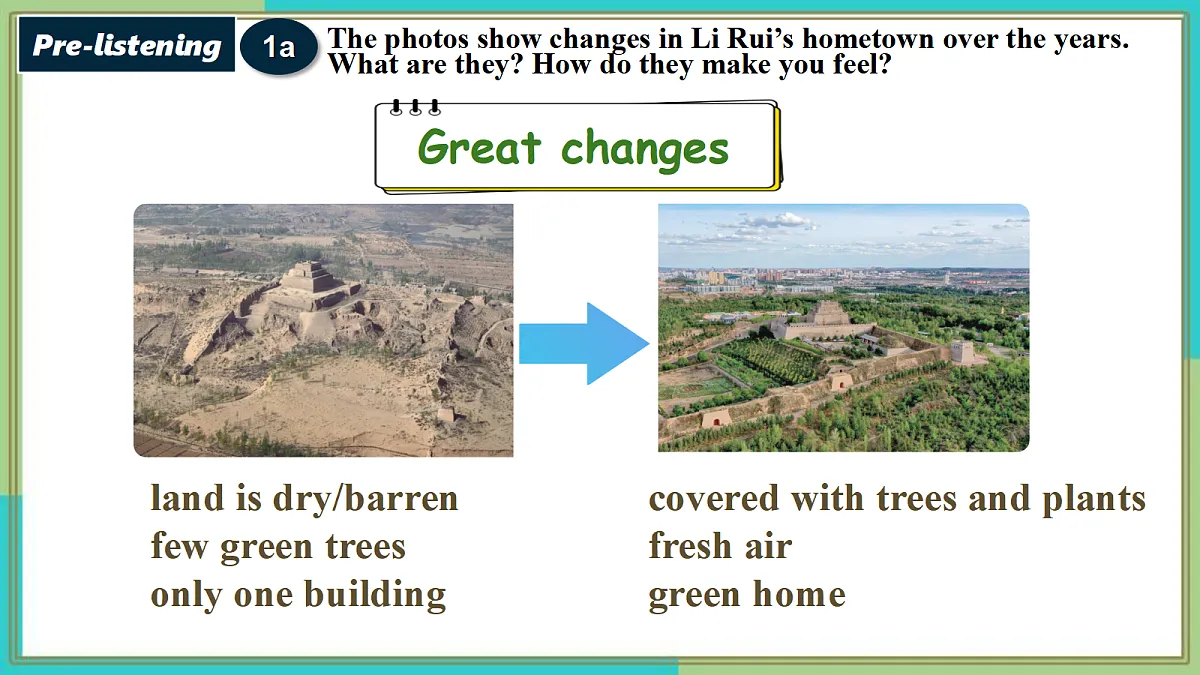 Pre-listening 1a The photos show changes in Li Rui's hometown over the years. What are they? How do they make you feel?

Great changes

land is dry/barren
few green trees
only one building

covered with trees and plants
fresh air
green home